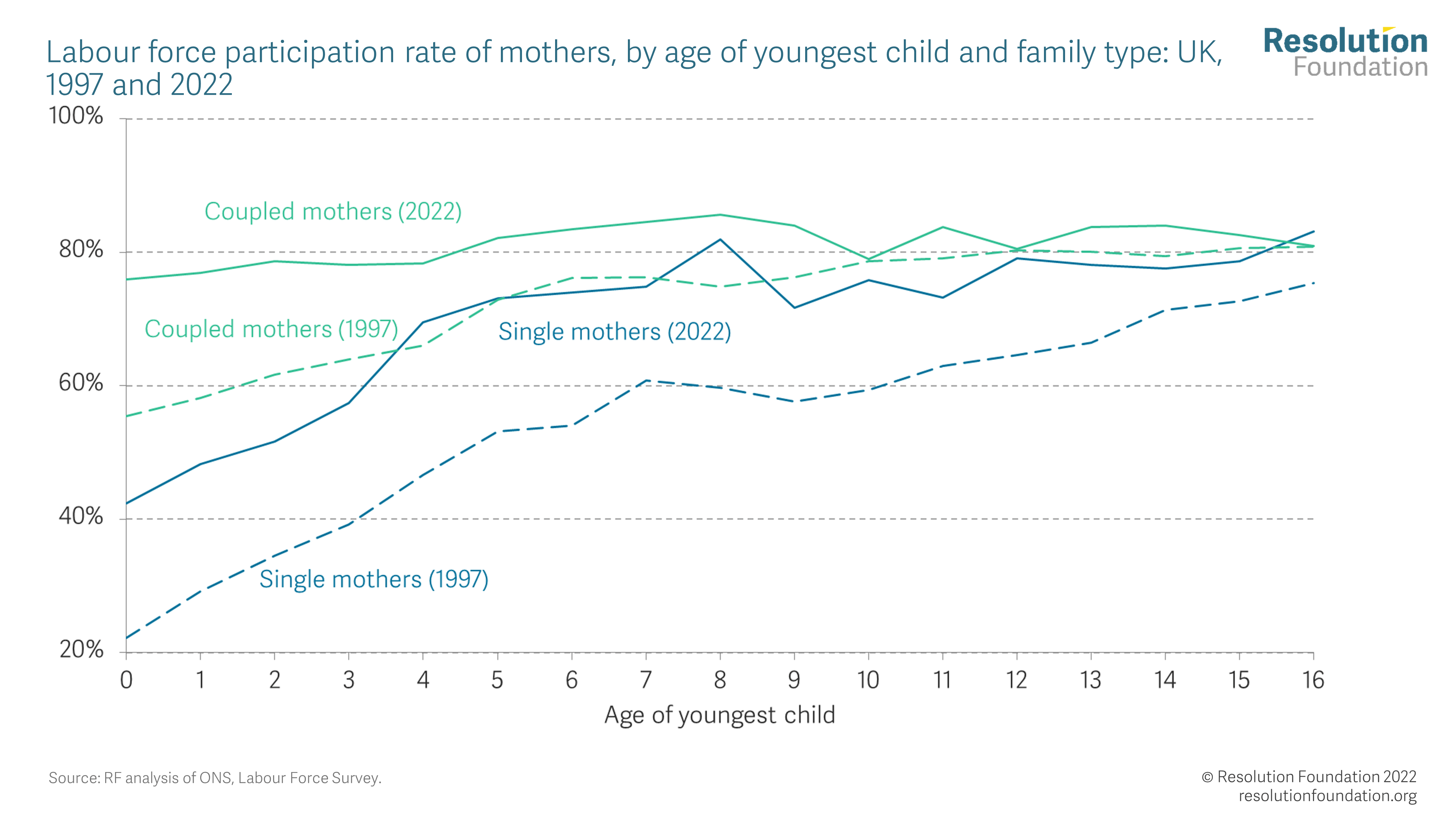 Labour force participation rate of mothers, by age of youngest child and family type: UK, 1997 and 2022

Resolution Foundation

100%
80%
60%
40%
20%

Coupled mothers (2022)
Coupled mothers (1997)
Single mothers (2022)
Single mothers (1997)

0 1 2 3 4 5 6 7 8 9 10 11 12 13 14 15 16
Age of youngest child

Source: RF analysis of ONS, Labour Force Survey.

© Resolution Foundation 2022
resolutionfoundation.org